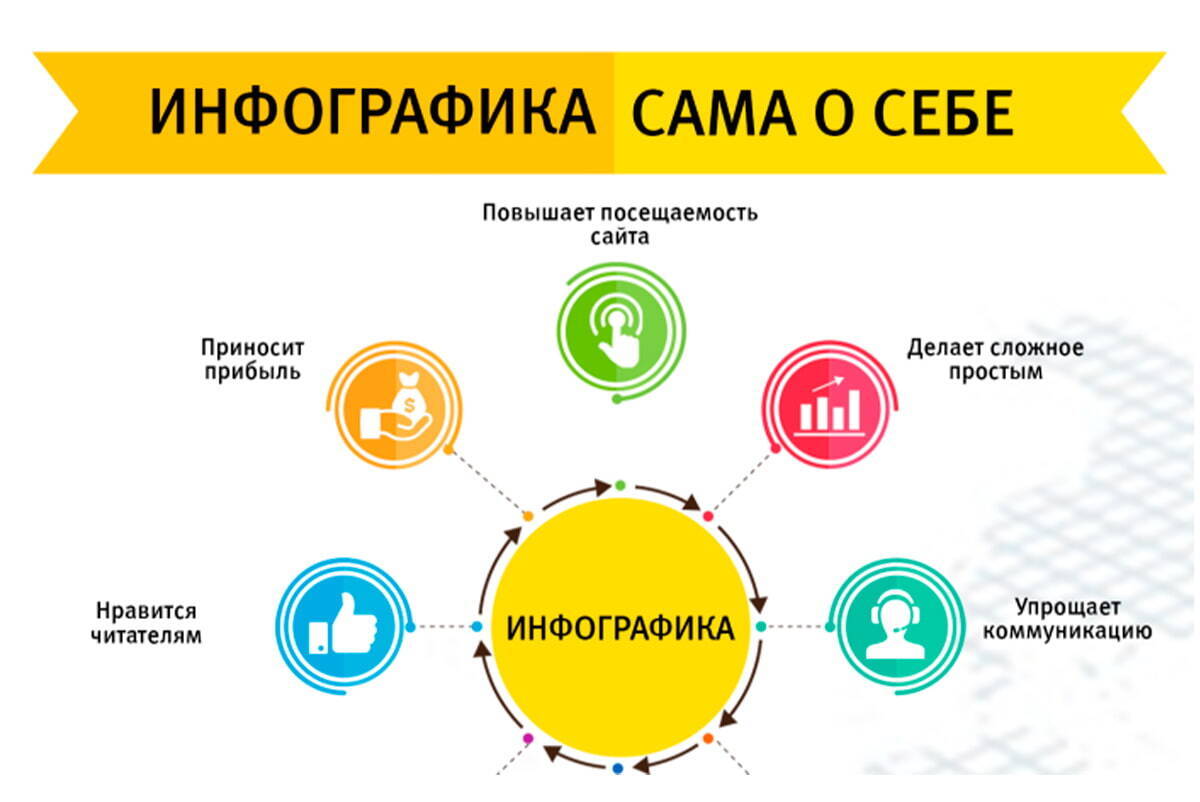 ИНФОГРАФИКА САМА О СЕБЕ

Повышает посещаемость сайта

Приносит прибыль

Делает сложное простым

Нравится читателям

ИНФОГРАФИКА

Упрощает коммуникацию